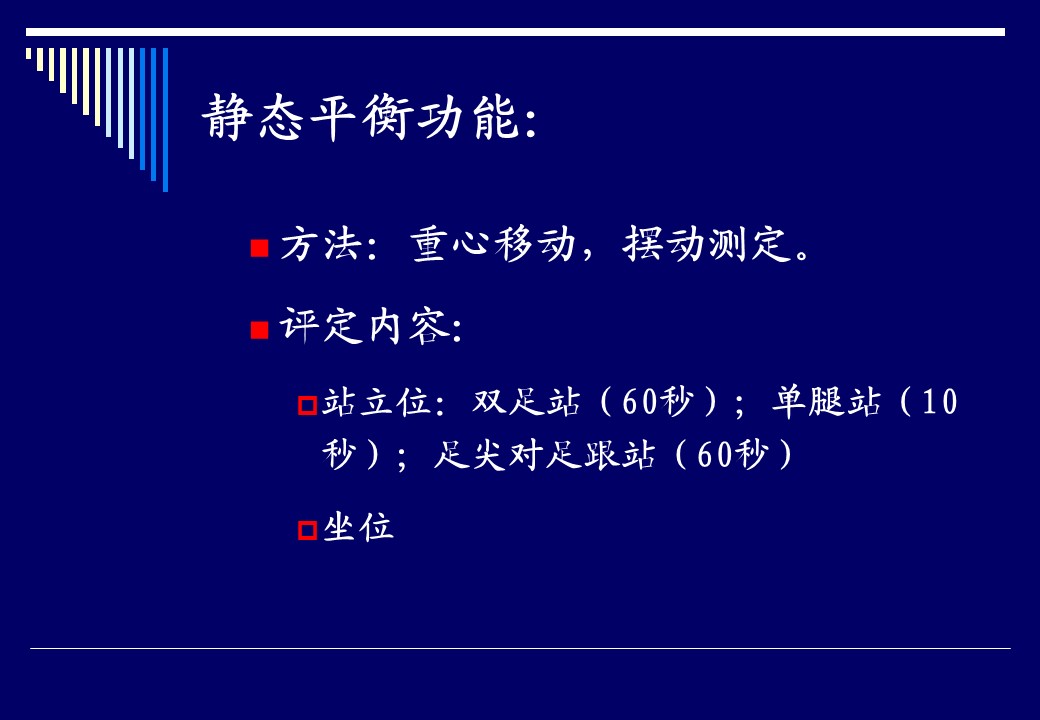 静态平衡功能:

方法：重心移动，摆动测定。

评定内容:

站立位：双足站（60秒）；单腿站（10秒）；足尖对足跟站（60秒）

坐位